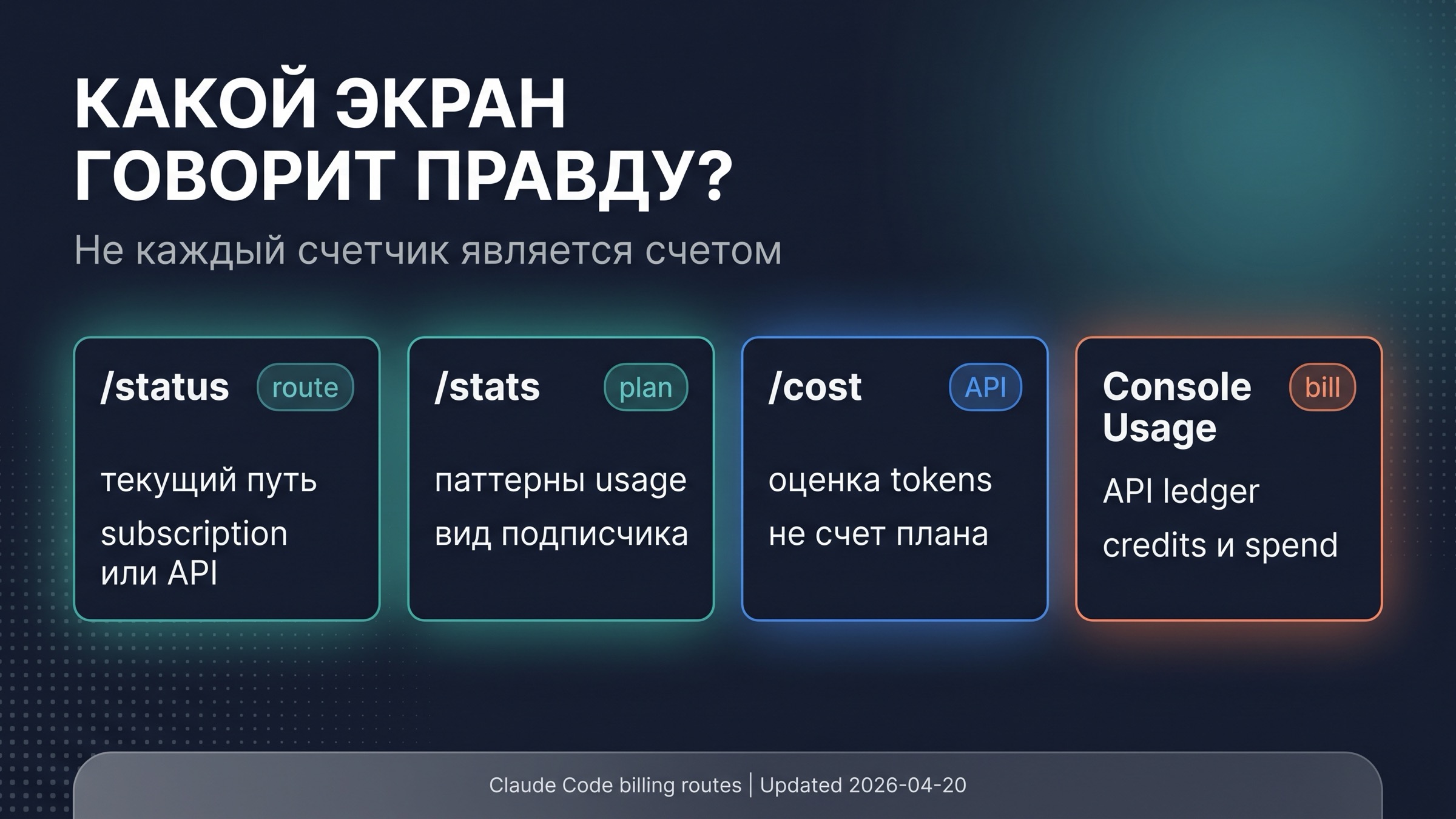 КАКОЙ ЭКРАН ГОВОРИТ ПРАВДУ?

Не каждый счетчик является счетом

/status route

текущий путь

subscription или API

/stats plan

паттерны usage

вид подписчика

/cost API

оценка tokens

не счет плана

Console Usage bill

API ledger

credits и spend

Claude Code billing routes | Updated 2026-04-20